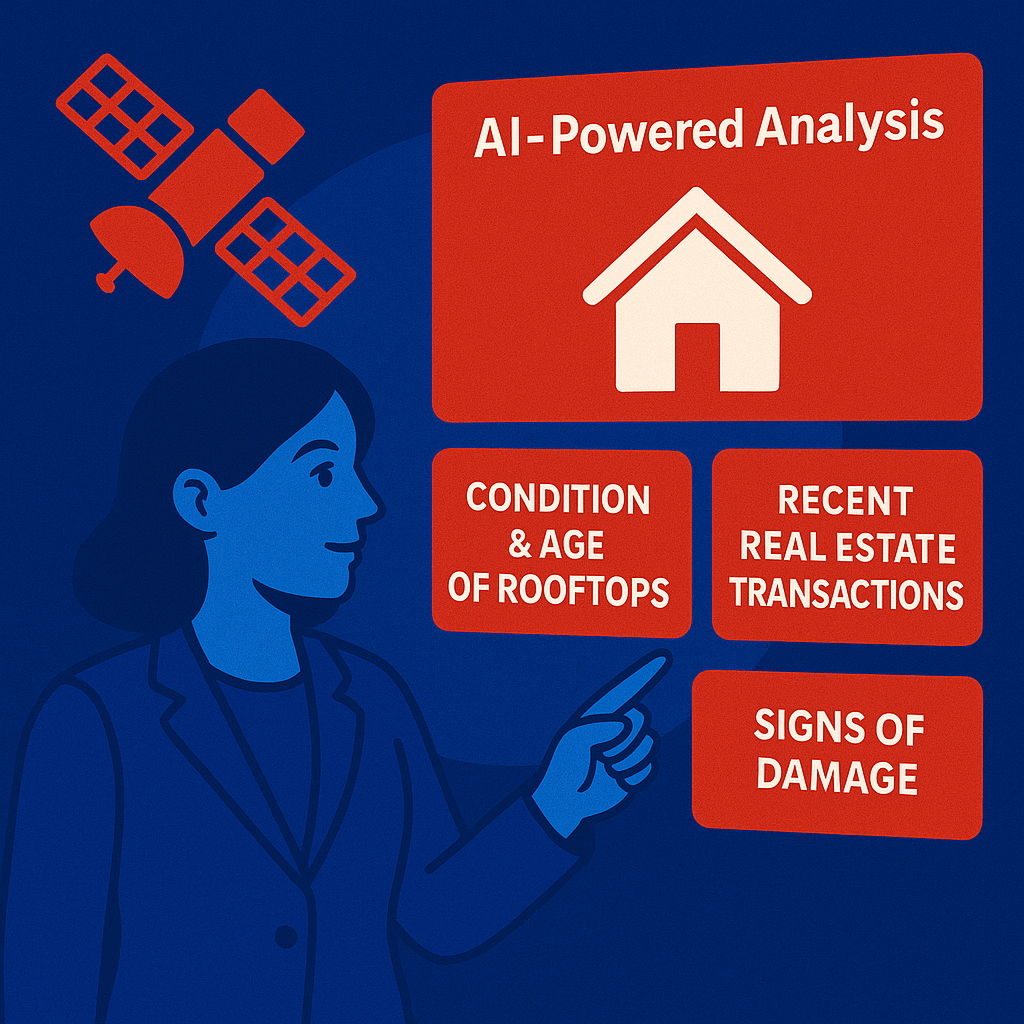 AI-Powered Analysis

CONDITION & AGE OF ROOFTOPS

RECENT REAL ESTATE TRANSACTIONS

SIGNS OF DAMAGE